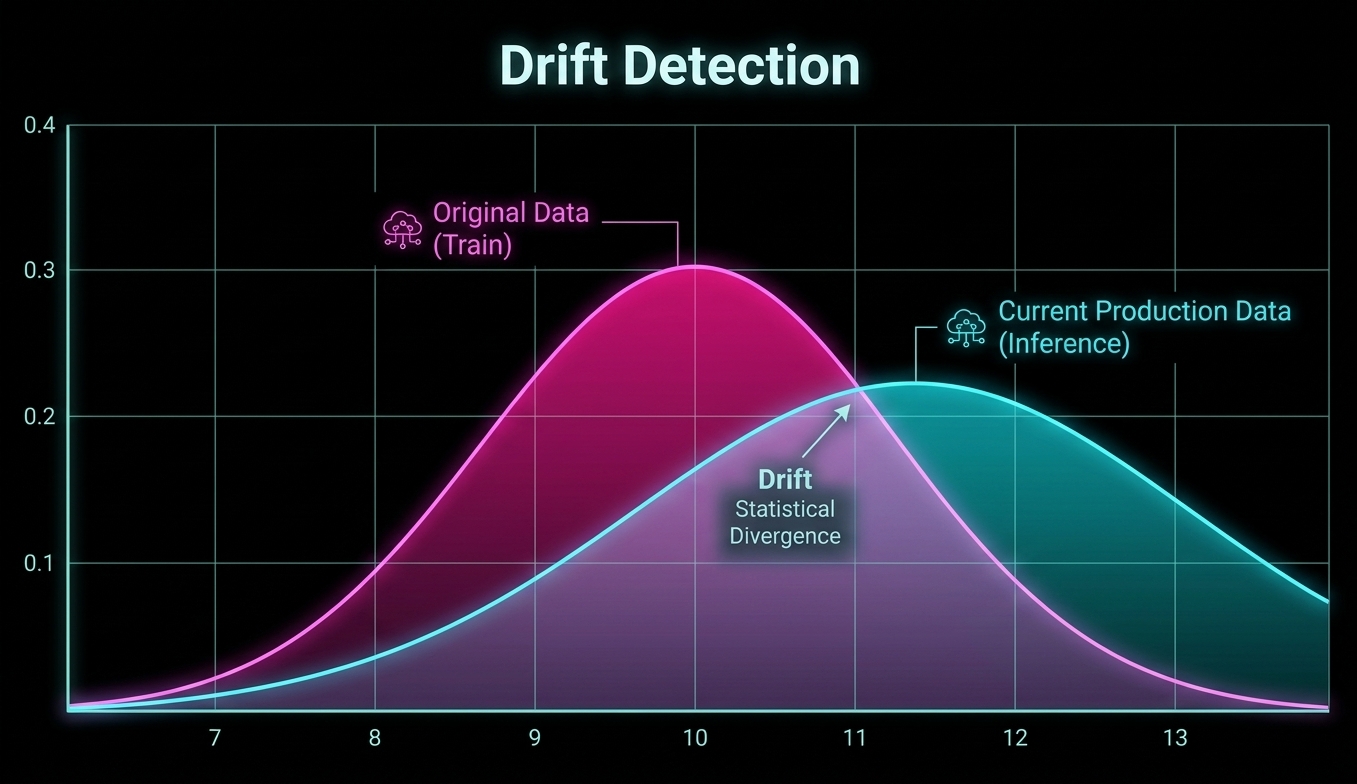 Drift Detection

0.4
0.3
0.2
0.1

Original Data
(Train)

Current Production Data
(Inference)

Drift
Statistical
Divergence

7
8
9
10
11
12
13